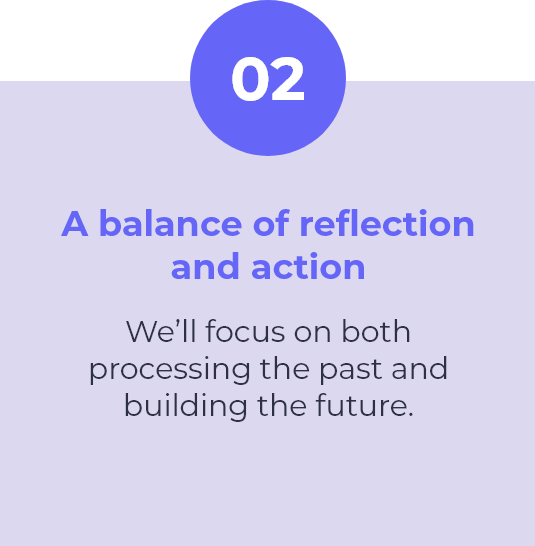 02

A balance of reflection and action

We’ll focus on both processing the past and building the future.